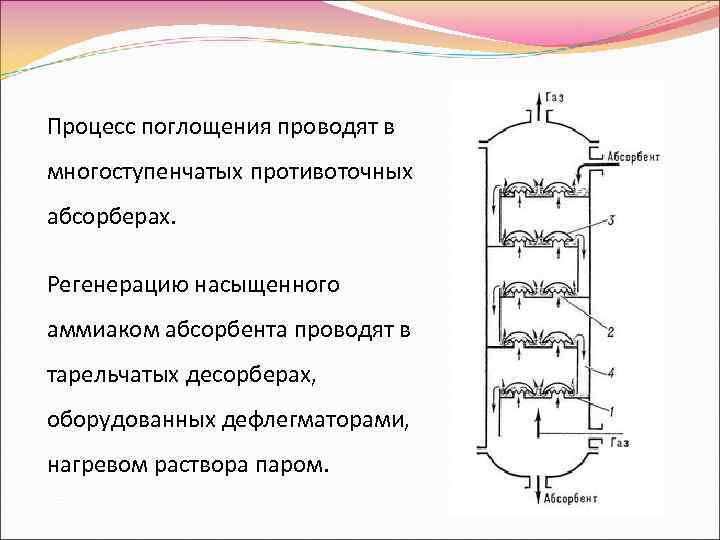 Процесс поглощения проводят в многоступенчатых противоточных абсорберах.

Регенерацию насыщенного аммиаком абсорбента проводят в тарельчатых десорберах, оборудованных дефлегматорами, нагревом раствора паром.

Газ
Абсорбент
3
2
4
1
Газ
Абсорбент